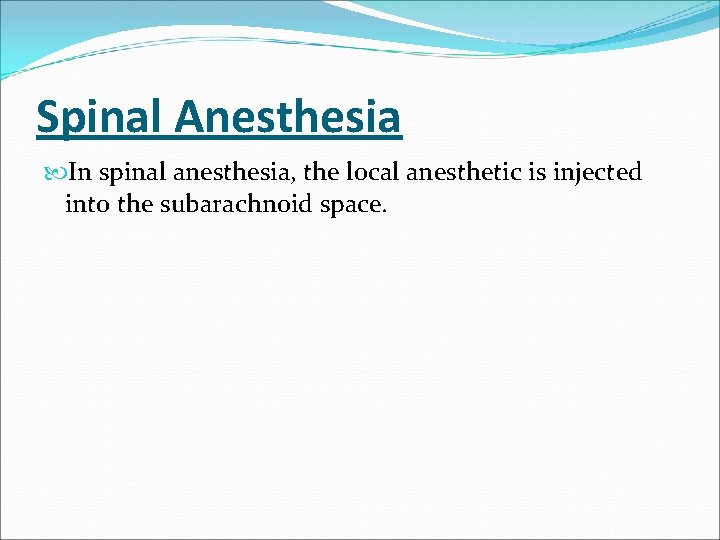 Spinal Anesthesia

In spinal anesthesia, the local anesthetic is injected into the subarachnoid space.